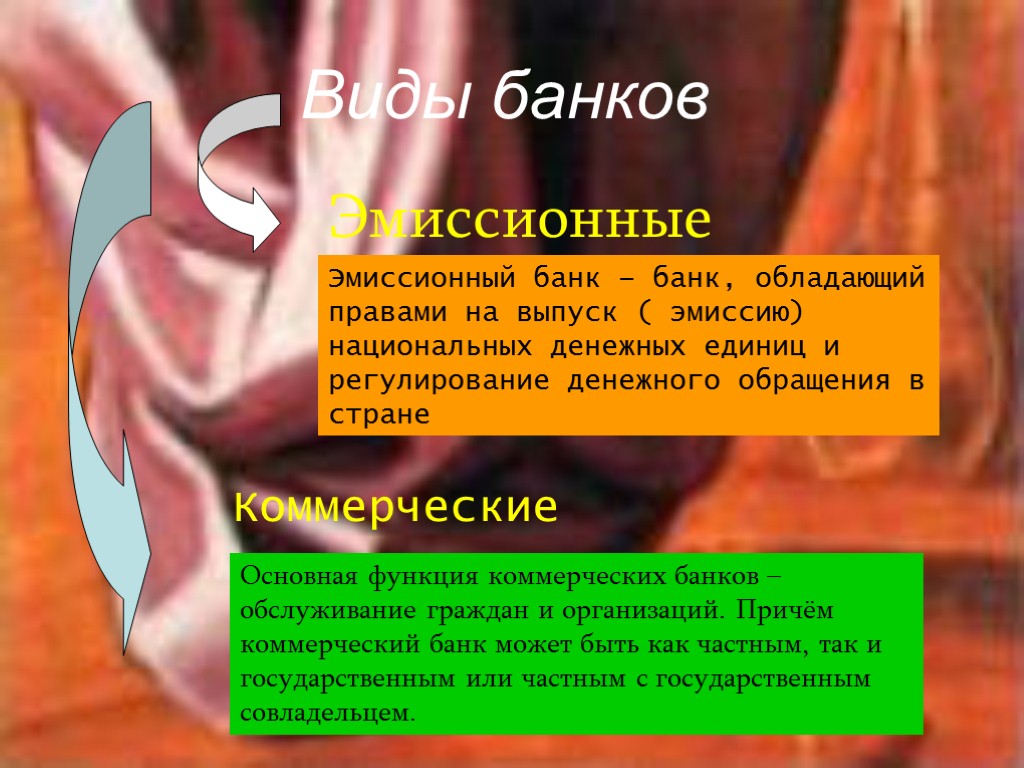 Виды банков

Эмиссионные

Эмиссионный банк – банк, обладающий правами на выпуск ( эмиссию) национальных денежных единиц и регулирование денежного обращения в стране

Коммерческие

Основная функция коммерческих банков – обслуживание граждан и организаций. Причём коммерческий банк может быть как частным, так и государственным или частным с государственным совладельцем.